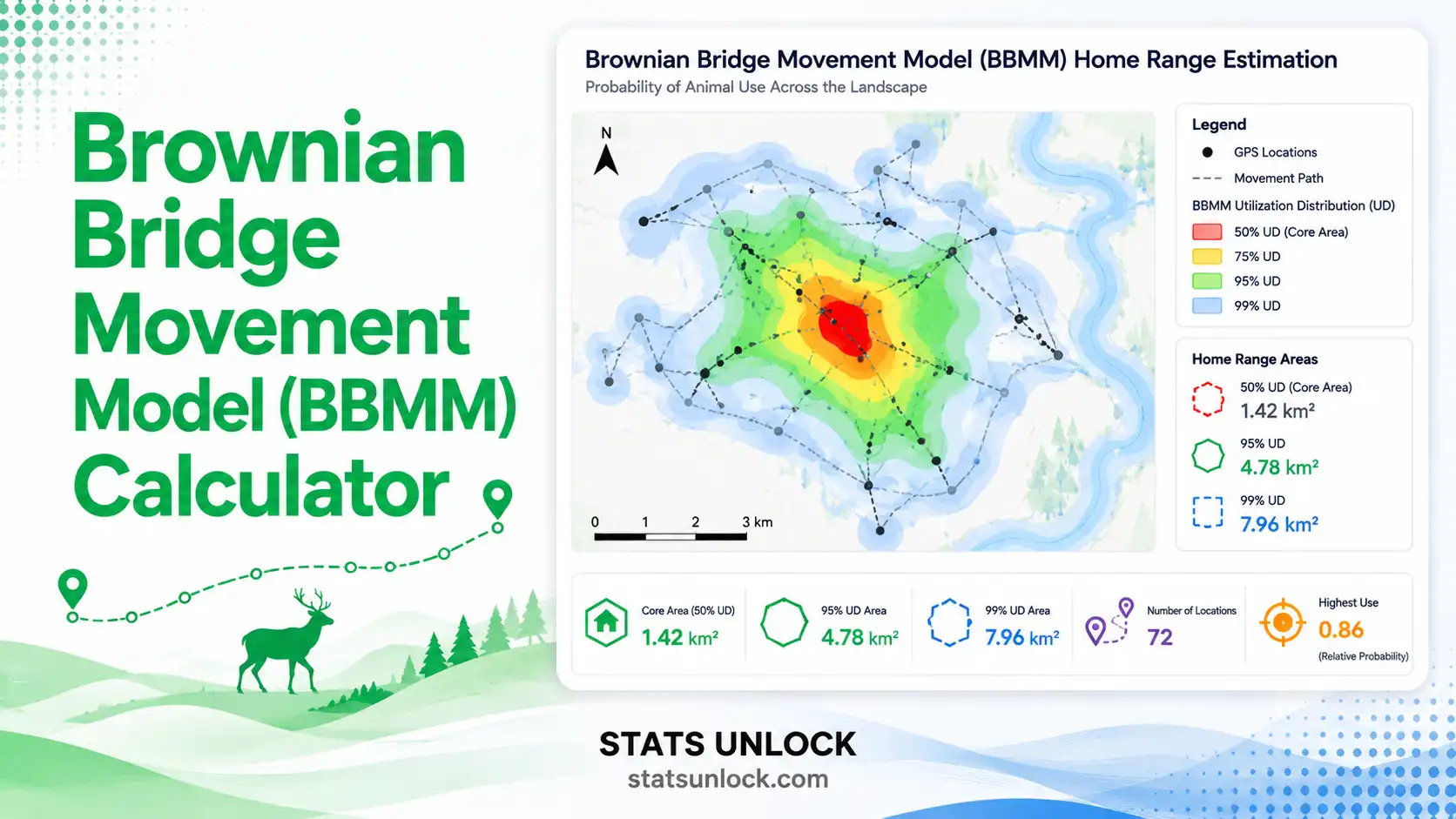 Brownian Bridge Movement Model (BBMM) Calculator

Brownian Bridge Movement Model (BBMM) Home Range Estimation
Probability of Animal Use Across the Landscape

N

0 1 2 3 km

Legend
GPS Locations
Movement Path
BBMM Utilization Distribution (UD)
50% UD (Core Area)
75% UD
95% UD
99% UD

Home Range Areas
50% UD (Core Area)
1.42 km²
95% UD
4.78 km²
99% UD
7.96 km²

Core Area (50% UD)
1.42 km²
95% UD Area
4.78 km²
99% UD Area
7.96 km²
Number of Locations
72
Highest Use
0.86
(Relative Probability)

STATS UNLOCK
statsunlock.com